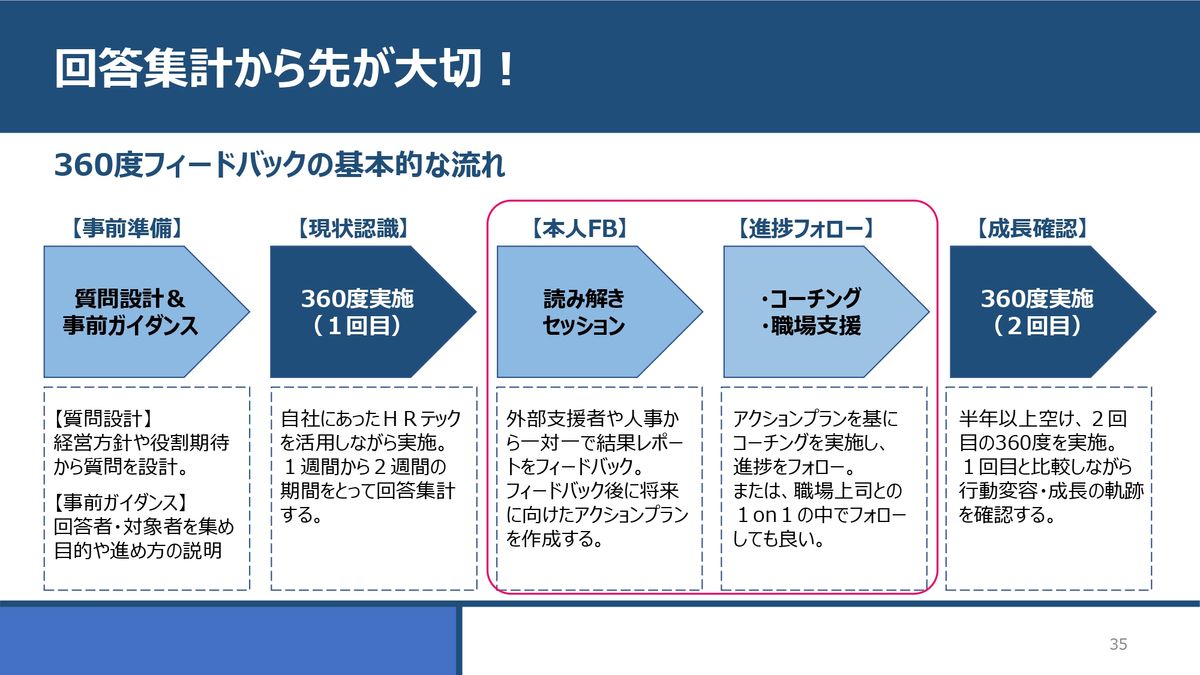 回答集計から先が大切！

360度フィードバックの基本的な流れ

【事前準備】

質問設計＆
事前ガイダンス

【質問設計】
経営方針や役割期待から質問を設計。

【事前ガイダンス】
回答者・対象者を集め目的や進め方の説明

【現状認識】

360度実施
（１回目）

自社にあったＨＲテックを活用しながら実施。
１週間から２週間の期間をとって回答集計する。

【本人FB】

読み解き
セッション

外部支援者や人事から一対一で結果レポートをフィードバック。
フィードバック後に将来に向けたアクションプランを作成する。

【進捗フォロー】

・コーチング
・職場支援

アクションプランを基にコーチングを実施し、進捗をフォロー。
または、職場上司との１on１の中でフォローしても良い。

【成長確認】

360度実施
（２回目）

半年以上空け、２回目の360度を実施。
１回目と比較しながら行動変容・成長の軌跡を確認する。

35